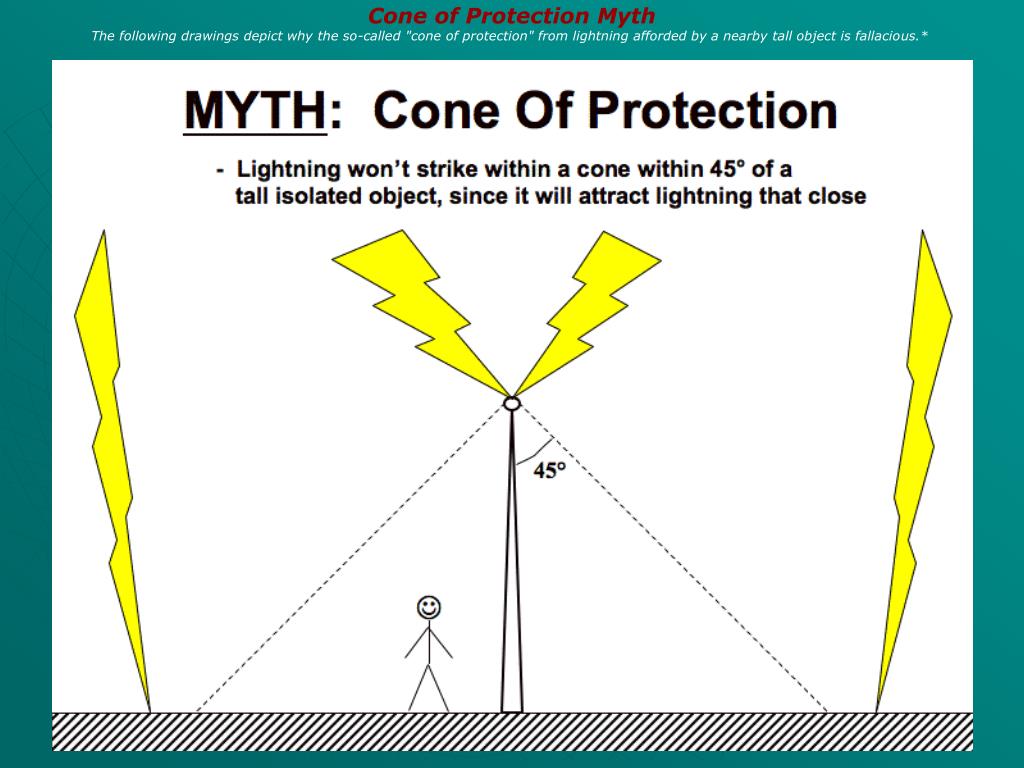 Cone of Protection Myth
The following drawings depict why the so-called "cone of protection" from lightning afforded by a nearby tall object is fallacious.*

MYTH: Cone Of Protection

- Lightning won't strike within a cone within 45° of a tall isolated object, since it will attract lightning that close

45°